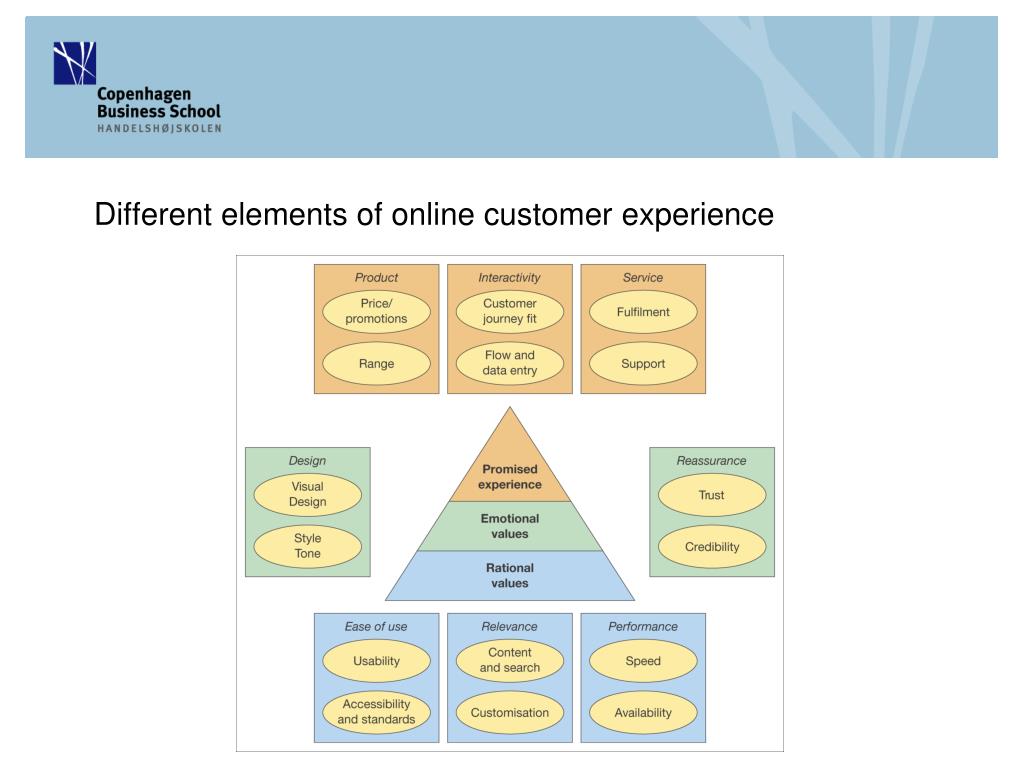 Copenhagen
Business School
HANDELSHØJSKOLEN

Different elements of online customer experience

Product
Price/ promotions
Range

Interactivity
Customer journey fit
Flow and data entry

Service
Fulfilment
Support

Design
Visual Design
Style Tone

Promised experience
Emotional values
Rational values

Reassurance
Trust
Credibility

Ease of use
Usability
Accessibility and standards

Relevance
Content and search
Customisation

Performance
Speed
Availability